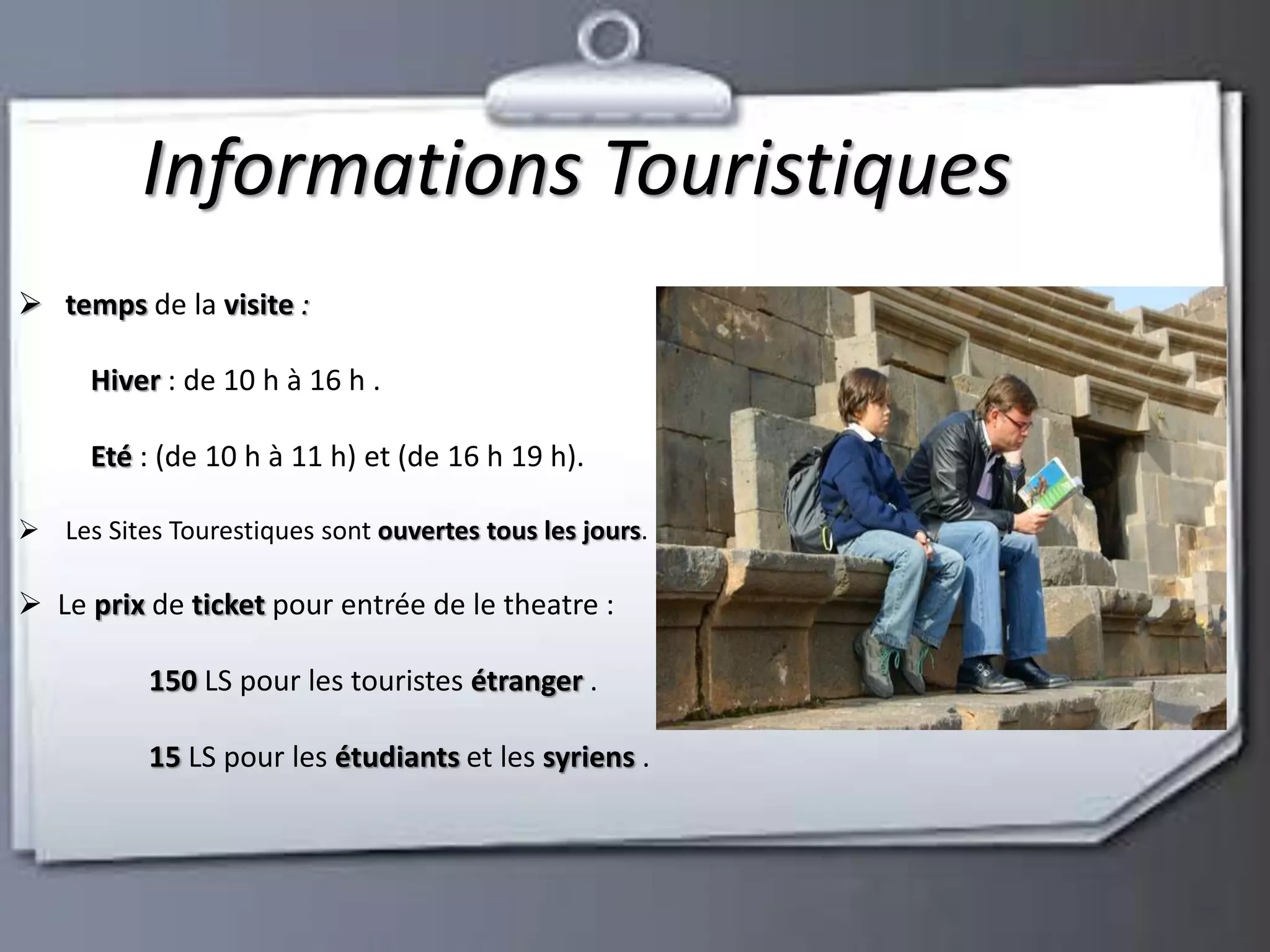 Informations Touristiques

➢ temps de la visite :

Hiver : de 10 h à 16 h .

Eté : (de 10 h à 11 h) et (de 16 h 19 h).

➢ Les Sites Tourestiques sont ouvertes tous les jours.

➢ Le prix de ticket pour entrée de le theatre :

150 LS pour les touristes étranger .

15 LS pour les étudiants et les syriens .